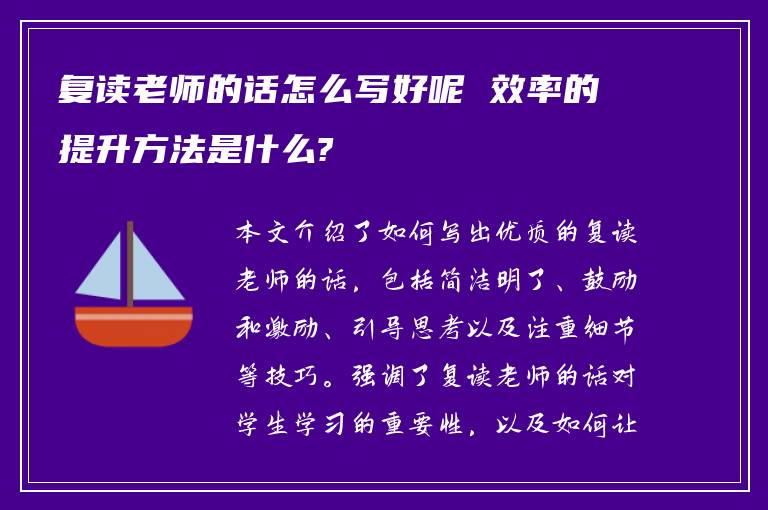 复读老师的话怎么写好呢 效率的提升方法是什么?

本文介绍了如何写出优质的复读老师的话，包括简洁明了、鼓励和激励、引导思考以及注重细节等技巧。强调了复读老师的话对学生学习的重要性，以及如何让